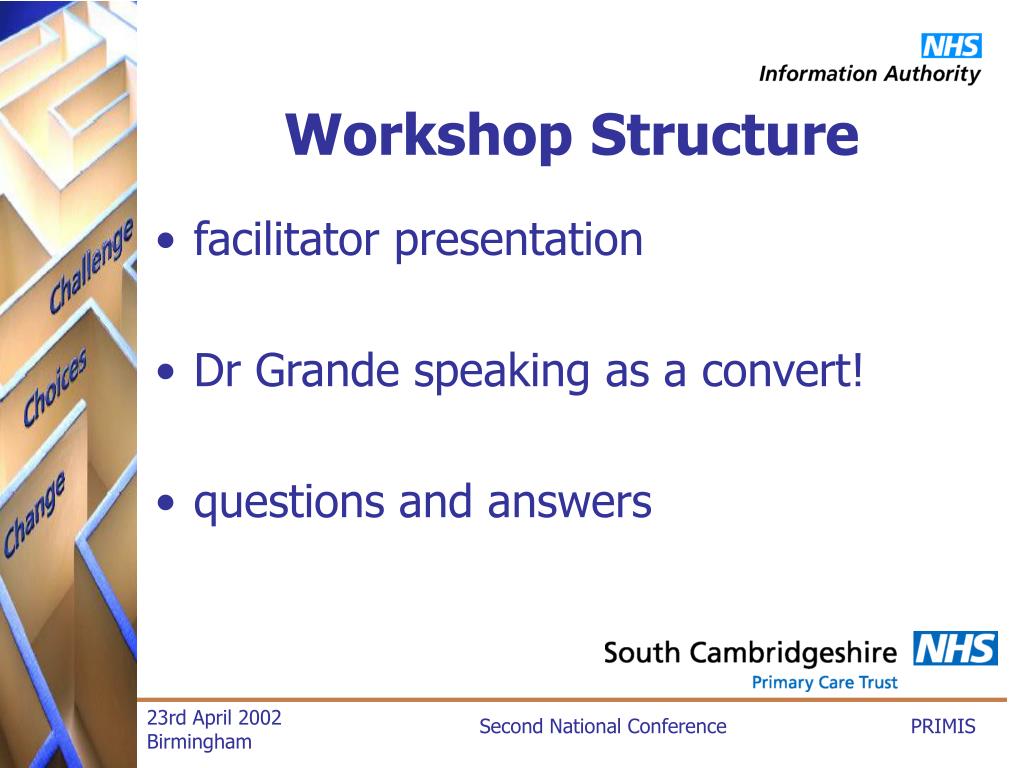 NHS
Information Authority

Workshop Structure

Challenge
Choices
Change

• facilitator presentation

• Dr Grande speaking as a convert!

• questions and answers

South Cambridgeshire NHS
Primary Care Trust

23rd April 2002
Birmingham

Second National Conference

PRIMIS